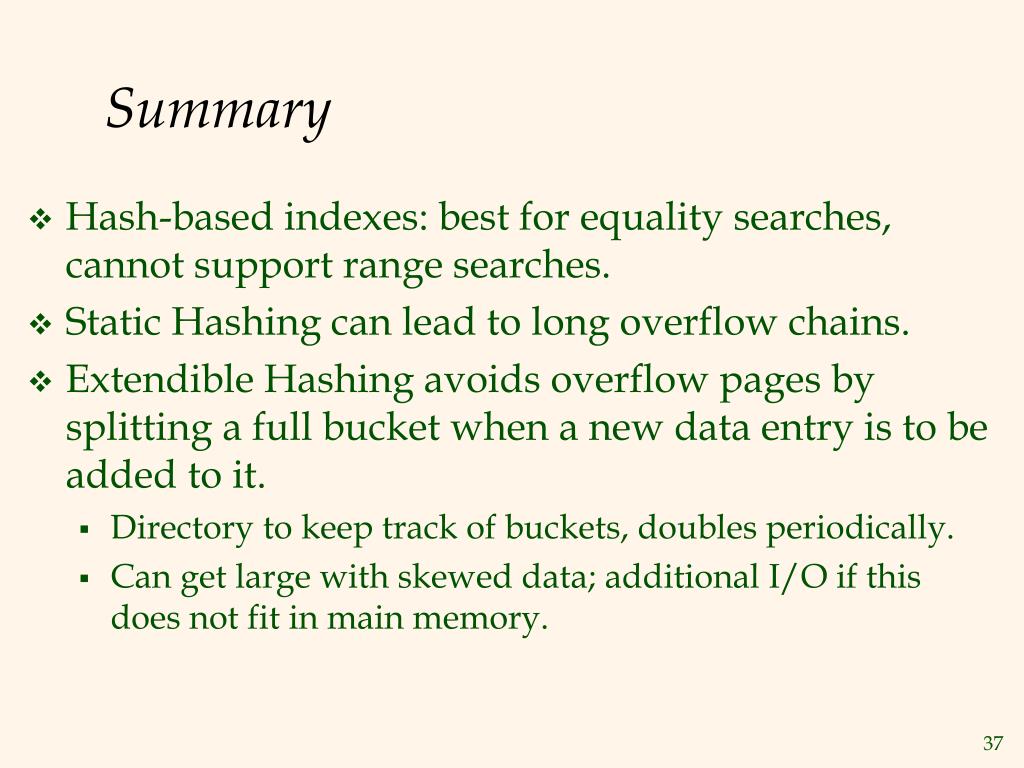 Summary

❖ Hash-based indexes: best for equality searches, cannot support range searches.

❖ Static Hashing can lead to long overflow chains.

❖ Extendible Hashing avoids overflow pages by splitting a full bucket when a new data entry is to be added to it.

▪ Directory to keep track of buckets, doubles periodically.

▪ Can get large with skewed data; additional I/O if this does not fit in main memory.

37